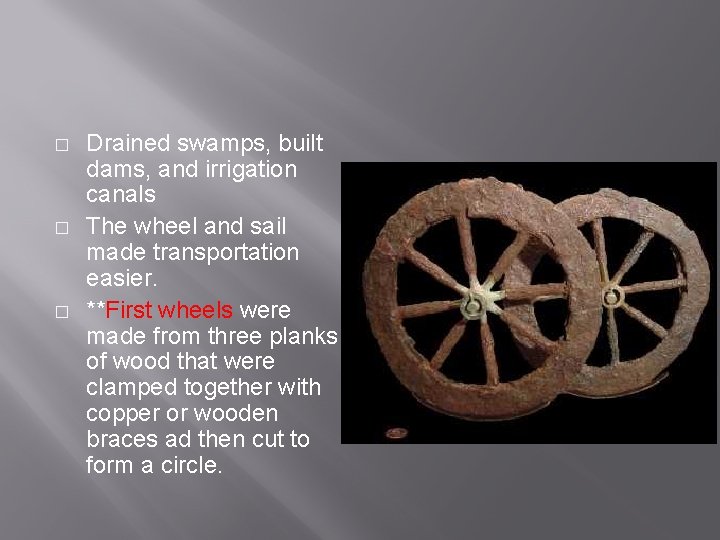 □ Drained swamps, built dams, and irrigation canals

□ The wheel and sail made transportation easier.

□ **First wheels were made from three planks of wood that were clamped together with copper or wooden braces ad then cut to form a circle.